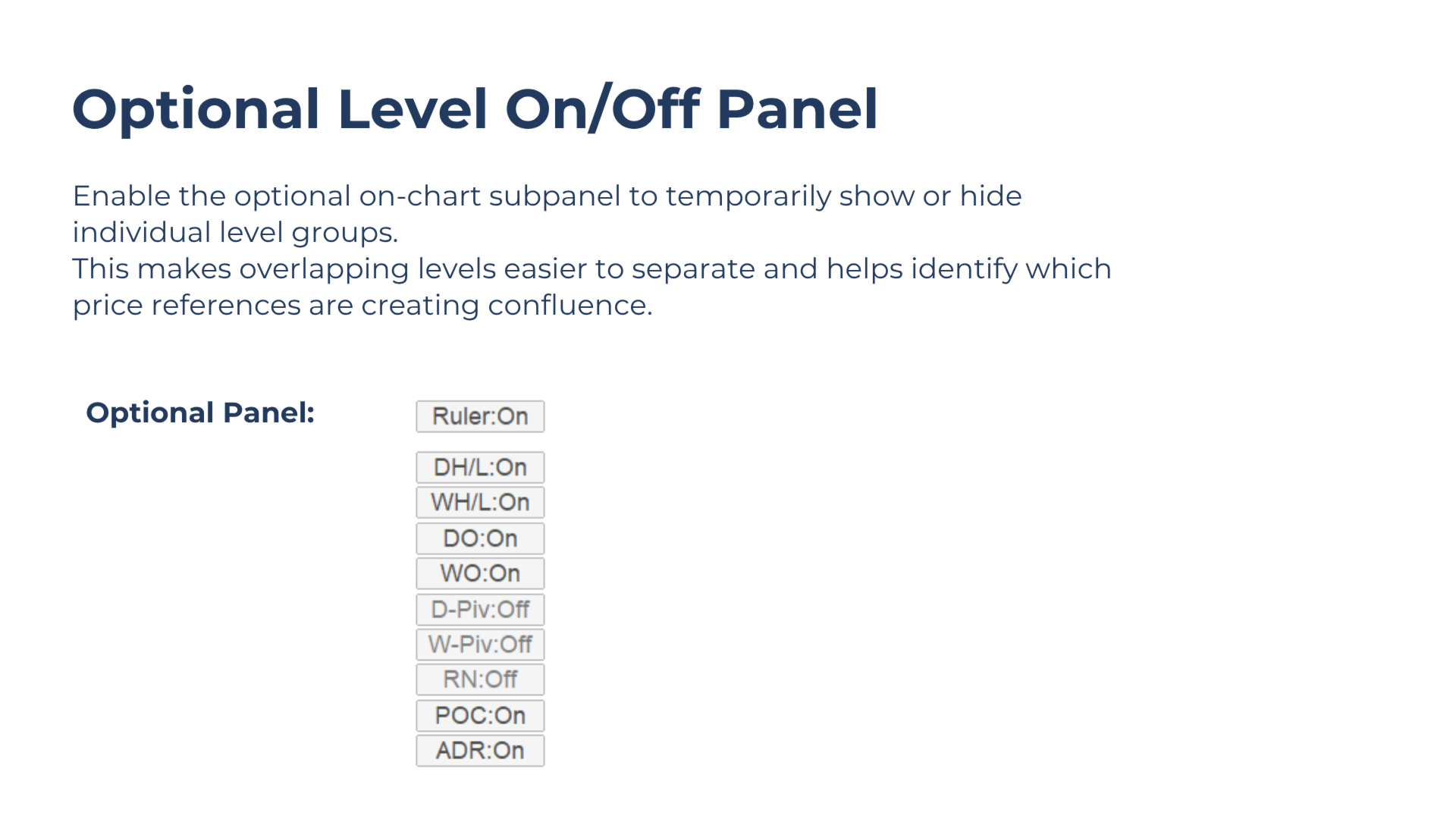 Optional Level On/Off Panel

Enable the optional on-chart subpanel to temporarily show or hide individual level groups.
This makes overlapping levels easier to separate and helps identify which price references are creating confluence.

Optional Panel:

Ruler:On

DH/L:On
WH/L:On
DO:On
WO:On
D-Piv:Off
W-Piv:Off
RN:Off
POC:On
ADR:On